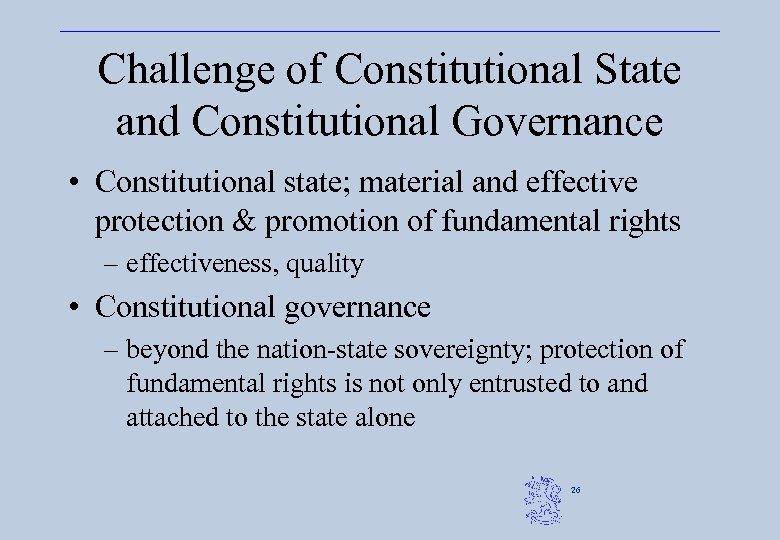 Challenge of Constitutional State and Constitutional Governance

• Constitutional state; material and effective protection & promotion of fundamental rights

– effectiveness, quality

• Constitutional governance

– beyond the nation-state sovereignty; protection of fundamental rights is not only entrusted to and attached to the state alone

26